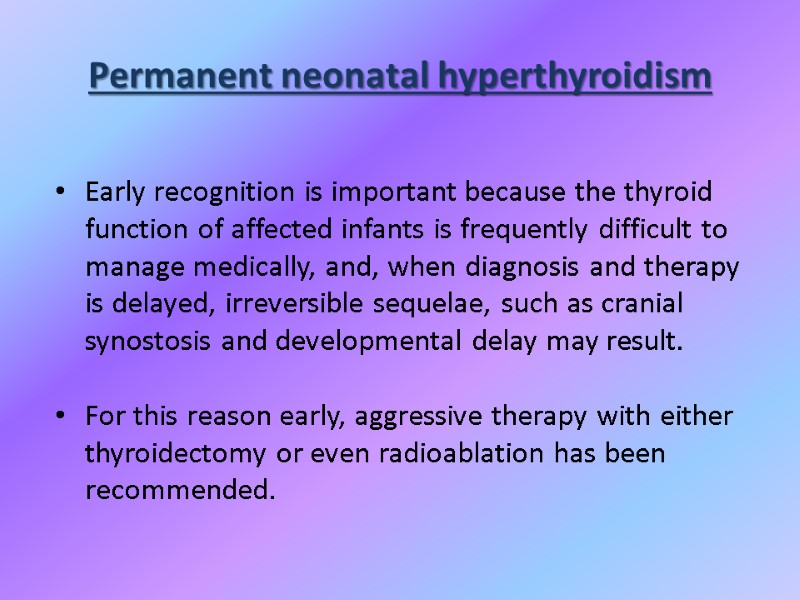 Permanent neonatal hyperthyroidism

• Early recognition is important because the thyroid function of affected infants is frequently difficult to manage medically, and, when diagnosis and therapy is delayed, irreversible sequelae, such as cranial synostosis and developmental delay may result.

• For this reason early, aggressive therapy with either thyroidectomy or even radioablation has been recommended.